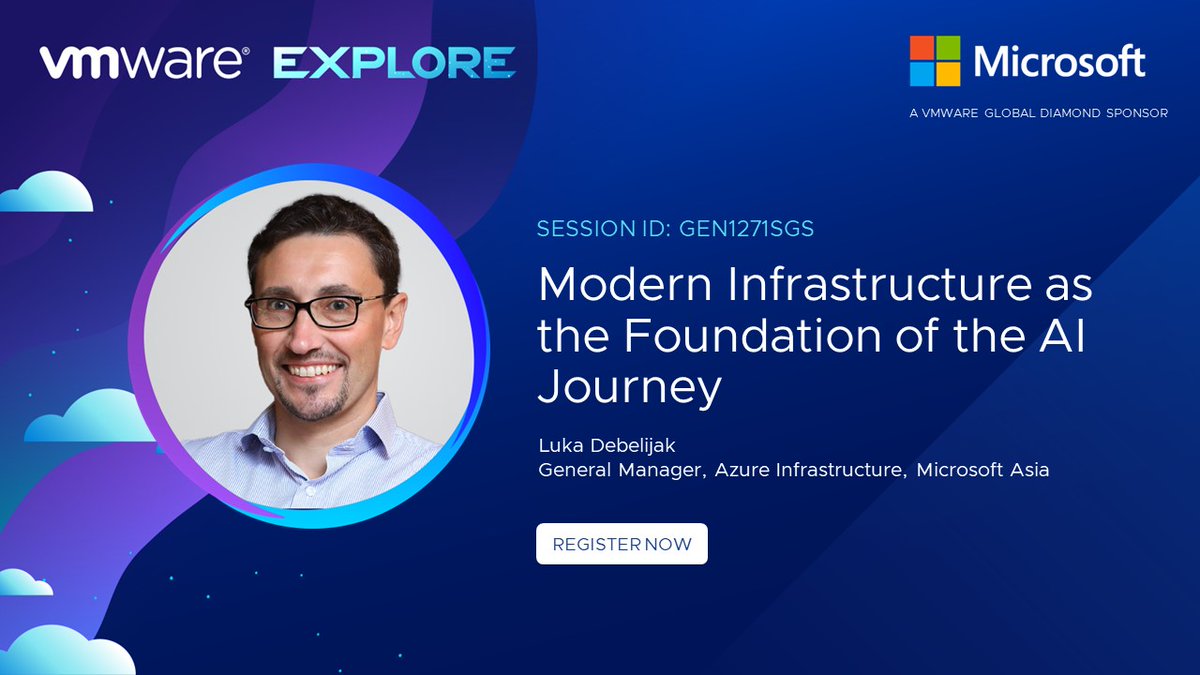 vmware® EXPLORE

Microsoft
A VMWARE GLOBAL DIAMOND SPONSOR

SESSION ID: GEN1271SGS

Modern Infrastructure as the Foundation of the AI Journey

Luka Debelijak
General Manager, Azure Infrastructure, Microsoft Asia

REGISTER NOW